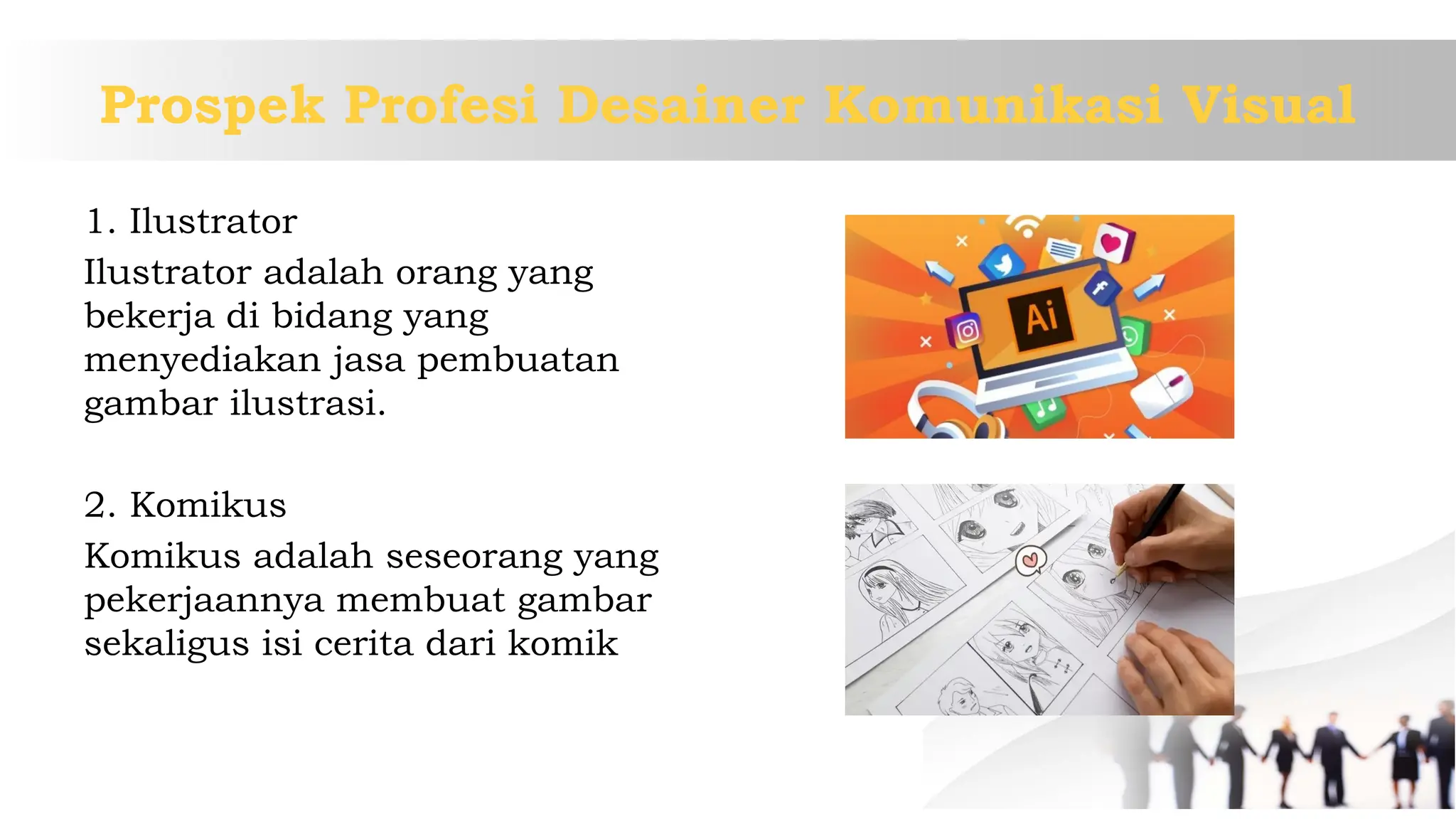 Prospek Profesi Desainer Komunikasi Visual

1. Ilustrator

Ilustrator adalah orang yang bekerja di bidang yang menyediakan jasa pembuatan gambar ilustrasi.

Ai

2. Komikus

Komikus adalah seseorang yang pekerjaannya membuat gambar sekaligus isi cerita dari komik